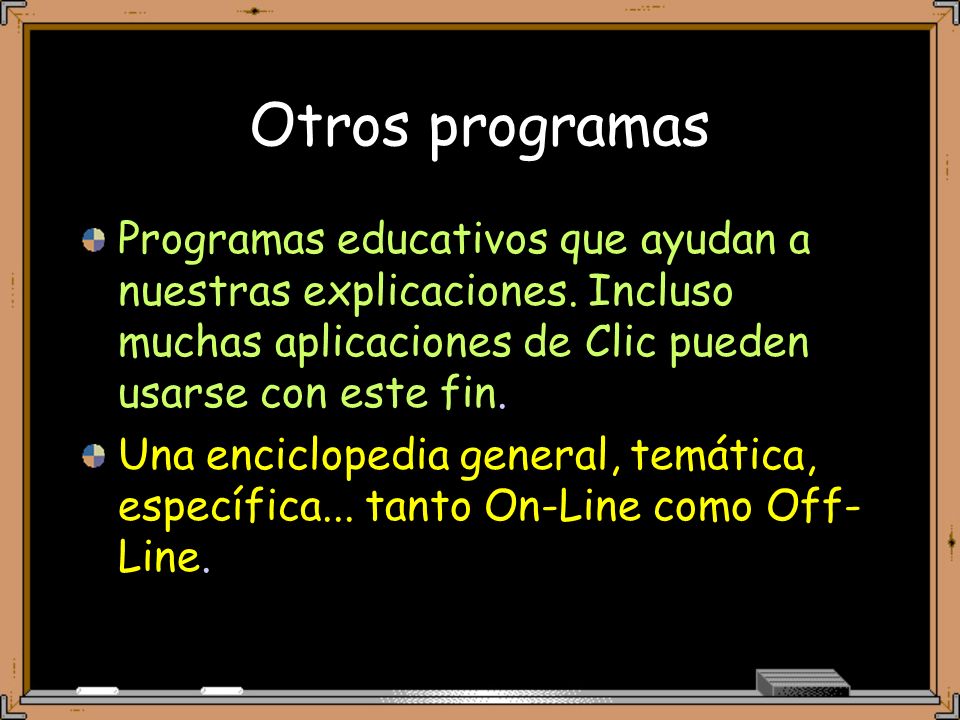 Otros programas

Programas educativos que ayudan a nuestras explicaciones. Incluso muchas aplicaciones de Clic pueden usarse con este fin.

Una enciclopedia general, temática, específica... tanto On-Line como Off-Line.